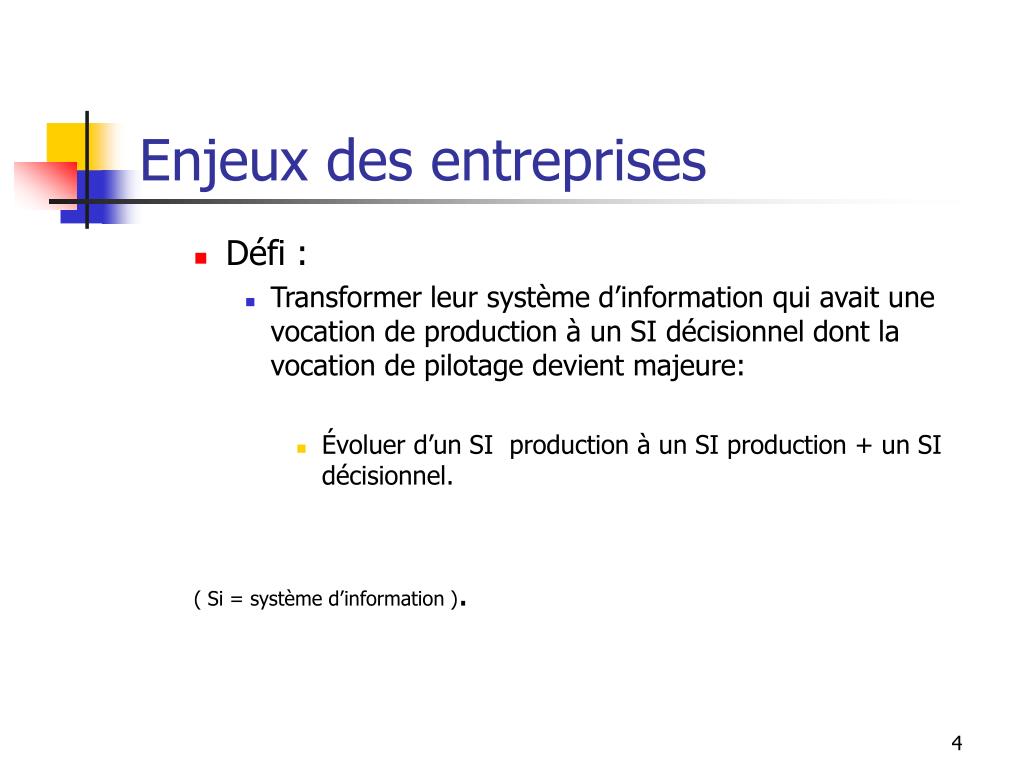 Enjeux des entreprises

Défi :

Transformer leur système d’information qui avait une vocation de production à un SI décisionnel dont la vocation de pilotage devient majeure:

Évoluer d’un SI production à un SI production + un SI décisionnel.

( Si = système d’information ).

4